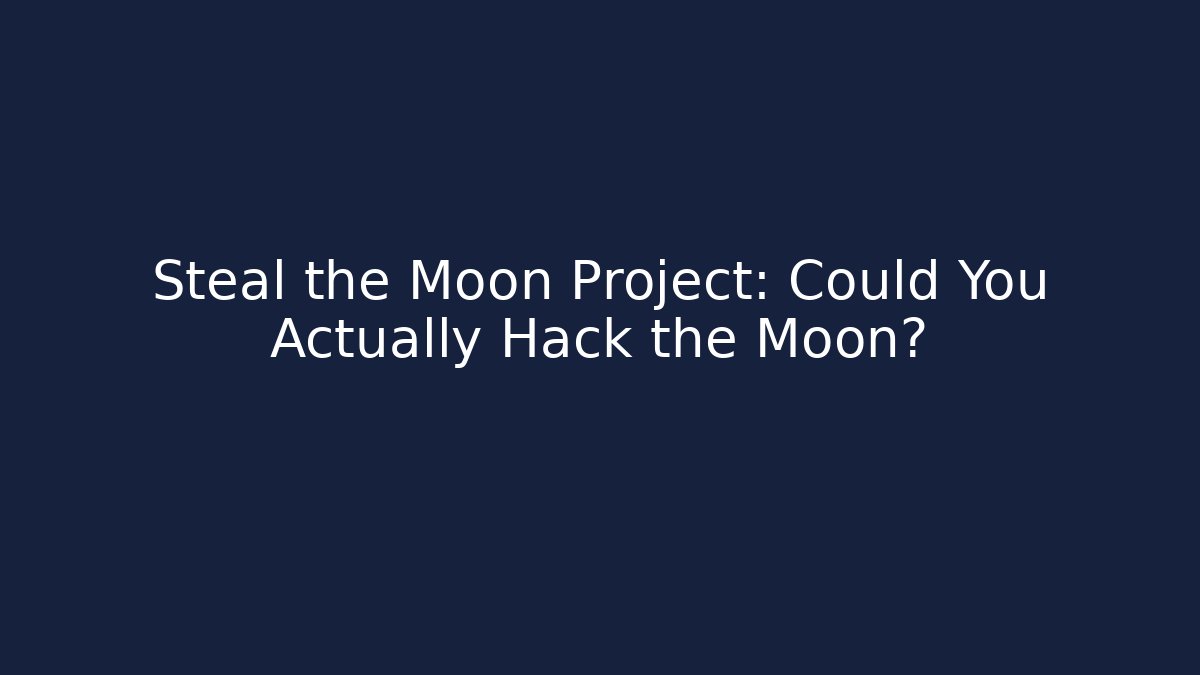 Steal the Moon Project: Could You Actually Hack the Moon?